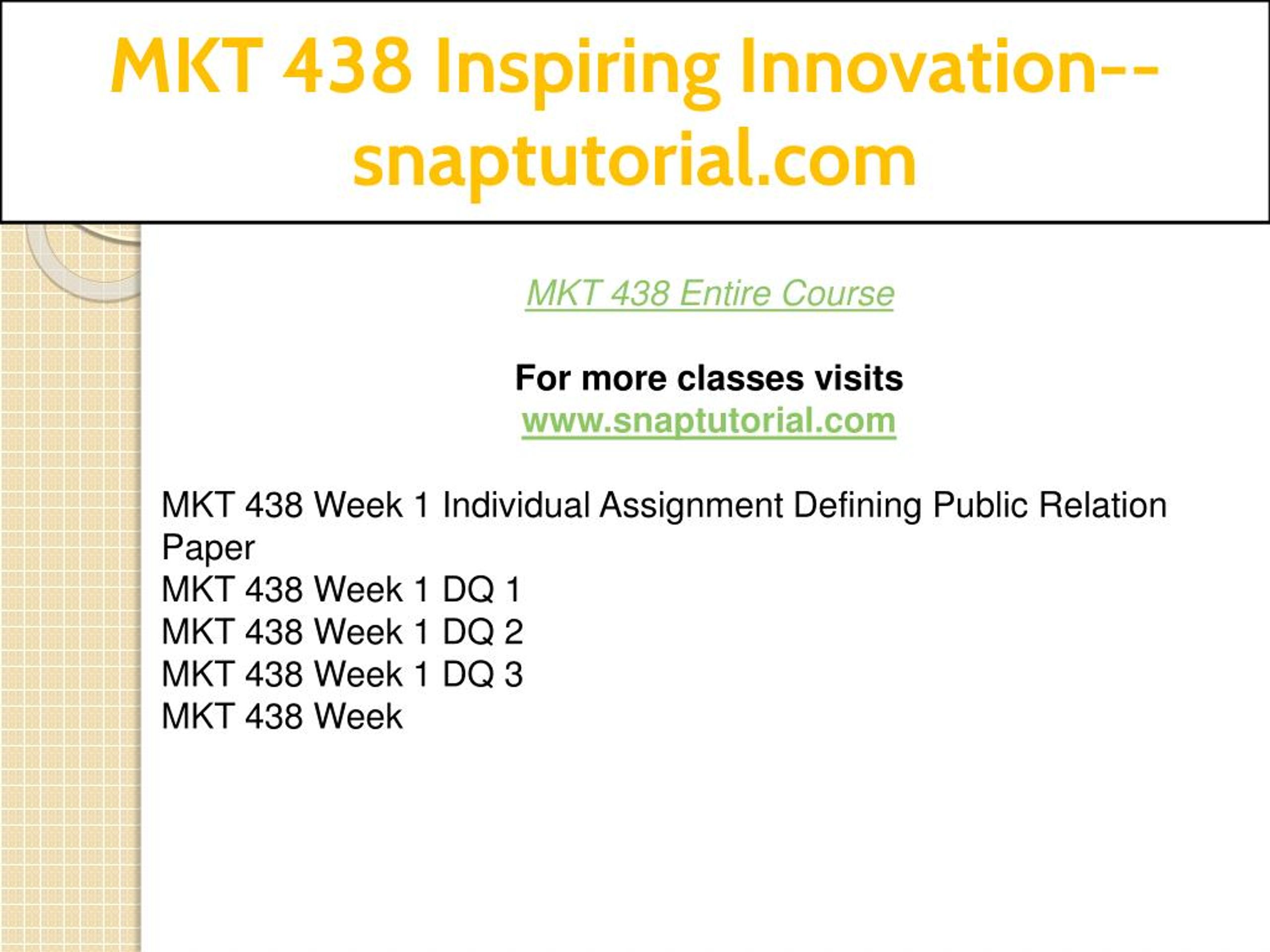 MKT 438 Inspiring Innovation--snaptutorial.com

MKT 438 Entire Course

For more classes visits
www.snaptutorial.com

MKT 438 Week 1 Individual Assignment Defining Public Relation Paper
MKT 438 Week 1 DQ 1
MKT 438 Week 1 DQ 2
MKT 438 Week 1 DQ 3
MKT 438 Week